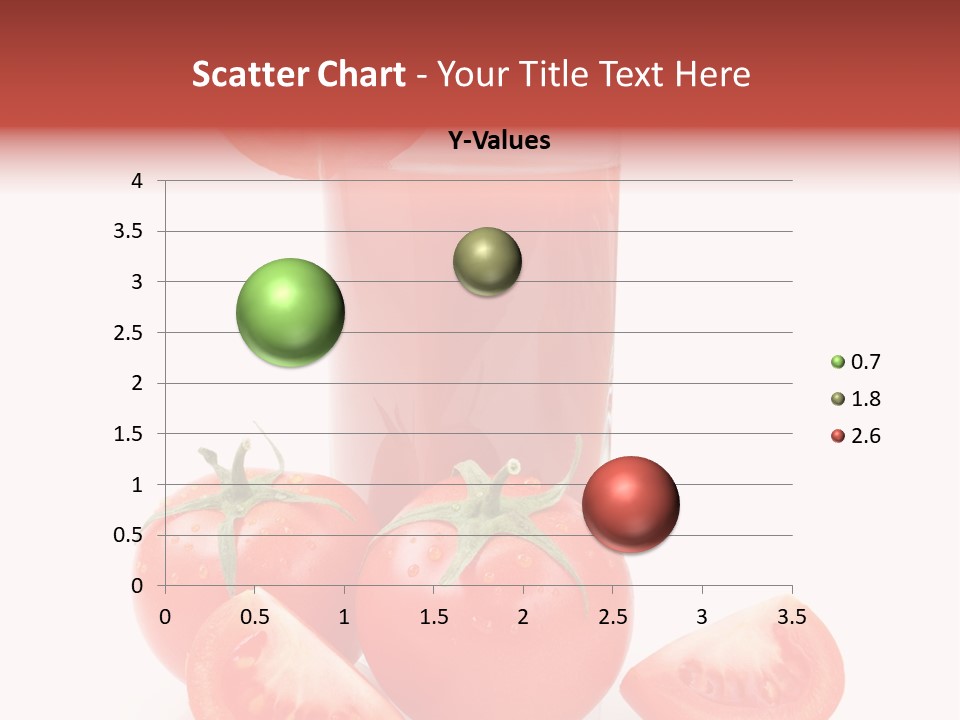 Scatter Chart - Your Title Text Here

Y-Values

4
3.5
3
2.5
2
1.5
1
0.5
0

0 0.5 1 1.5 2 2.5 3 3.5

0.7
1.8
2.6